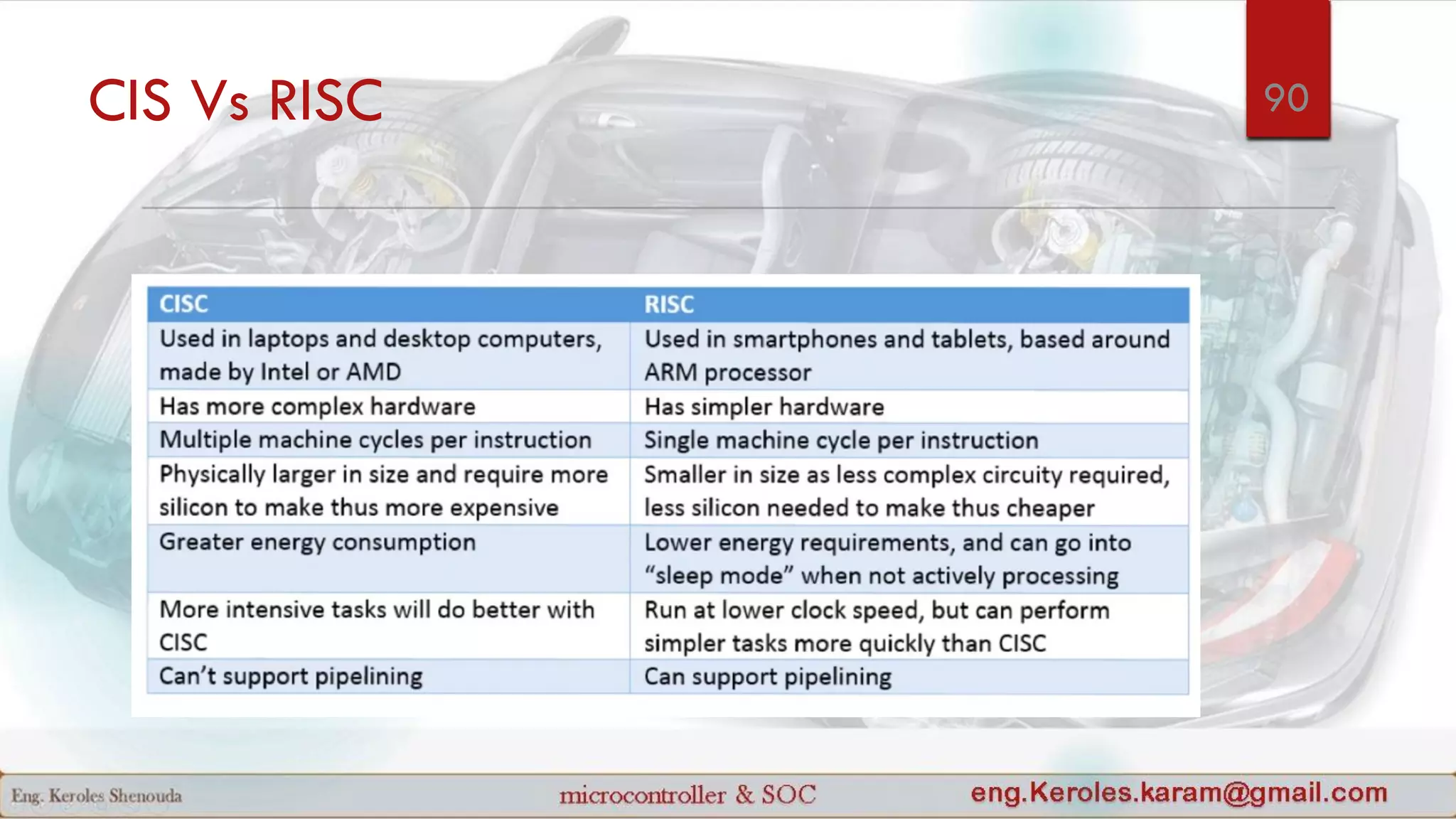 CIS Vs RISC

90

| CISC | RISC |
|---|---|
| Used in laptops and desktop computers, made by Intel or AMD | Used in smartphones and tablets, based around ARM processor |
| Has more complex hardware | Has simpler hardware |
| Multiple machine cycles per instruction | Single machine cycle per instruction |
| Physically larger in size and require more silicon to make thus more expensive | Smaller in size as less complex circuity required, less silicon needed to make thus cheaper |
| Greater energy consumption | Lower energy requirements, and can go into "sleep mode" when not actively processing |
| More intensive tasks will do better with CISC | Run at lower clock speed, but can perform simpler tasks more quickly than CISC |
| Can't support pipelining | Can support pipelining |

Eng. Keroles Shenouda

microcontroller & SOC

eng.Keroles.karam@gmail.com